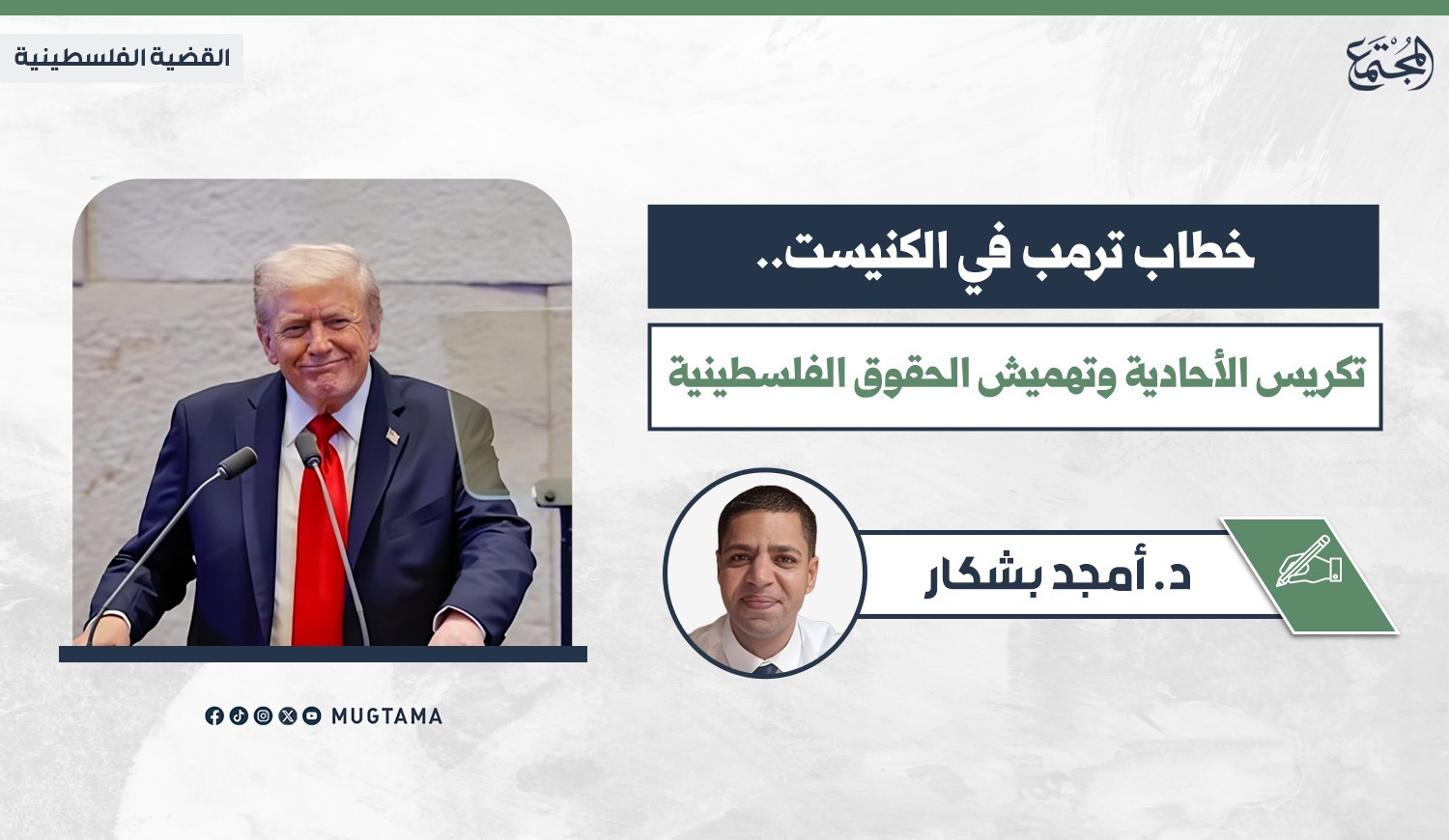 المجتمع

القضية الفلسطينية

خطاب ترمب في الكنيست..

تكريس الأحادية وتهميش الحقوق الفلسطينية

د. أمجد بشكار

MUGTAMA